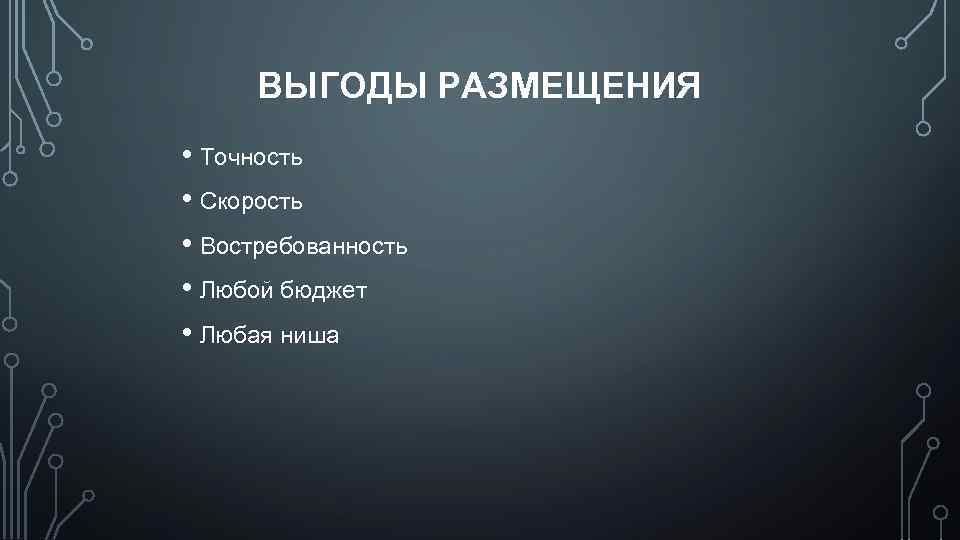 ВЫГОДЫ РАЗМЕЩЕНИЯ

• Точность
• Скорость
• Востребованность
• Любой бюджет
• Любая ниша